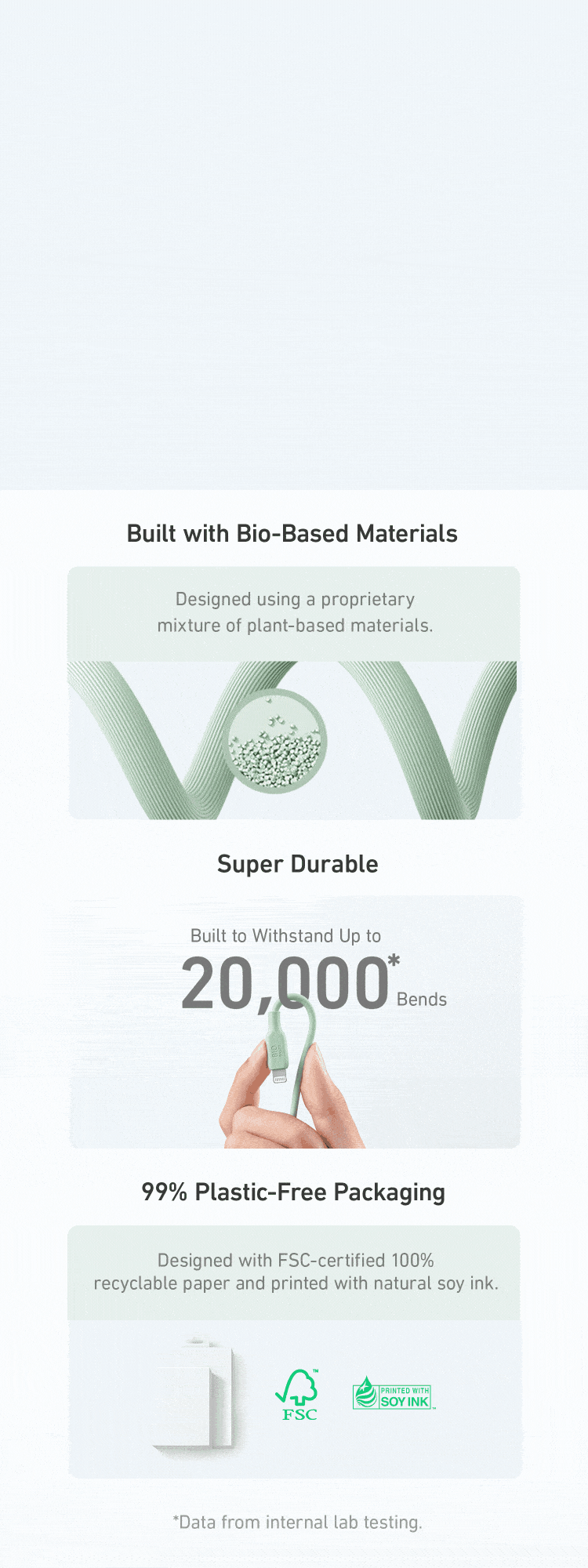 Built with Bio-Based Materials

Designed using a proprietary mixture of plant-based materials.

Super Durable

Built to Withstand Up to

20,000* Bends

99% Plastic-Free Packaging

Designed with FSC-certified 100% recyclable paper and printed with natural soy ink.

FSC

PRINTED WITH SOY INK

*Data from internal lab testing.